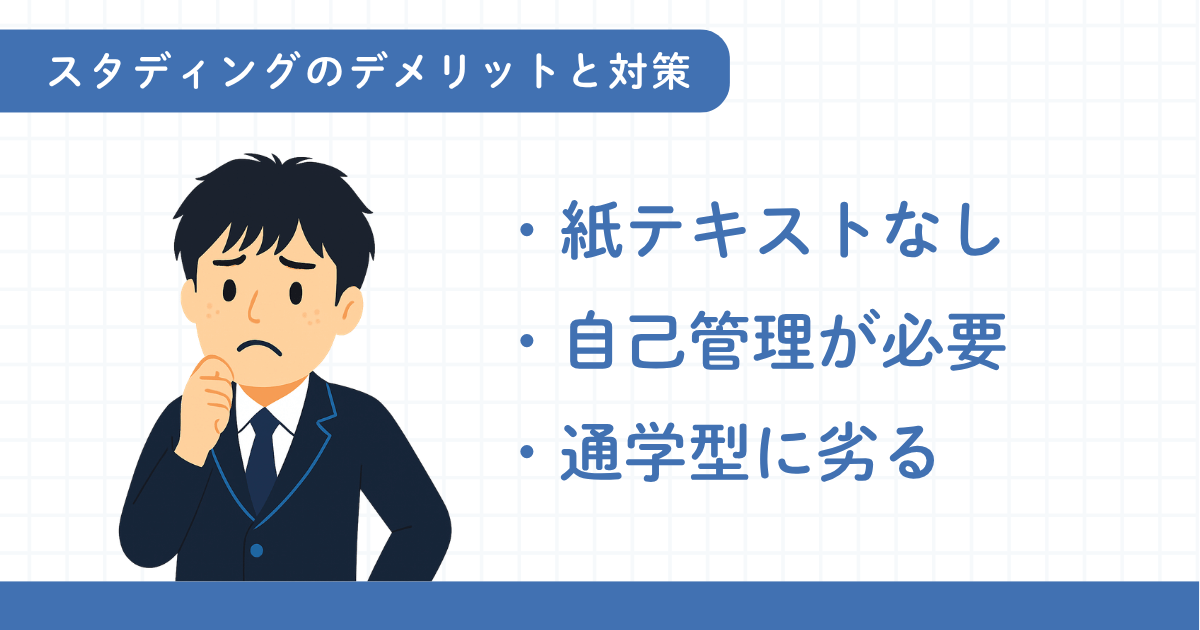 スタディングのデメリットと対策

・紙テキストなし
・自己管理が必要
・通学型に劣る